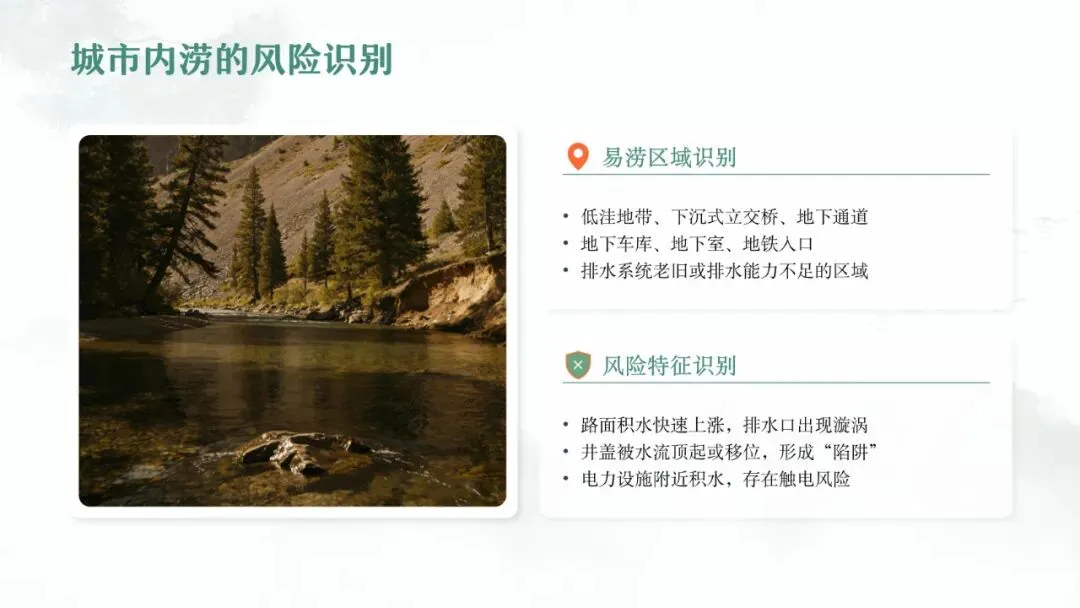 城市内涝的风险识别

易涝区域识别

• 低洼地带、下沉式立交桥、地下通道
• 地下车库、地下室、地铁入口
• 排水系统老旧或排水能力不足的区域

风险特征识别

• 路面积水快速上涨，排水口出现漩涡
• 井盖被水流顶起或移位，形成“陷阱”
• 电力设施附近积水，存在触电风险